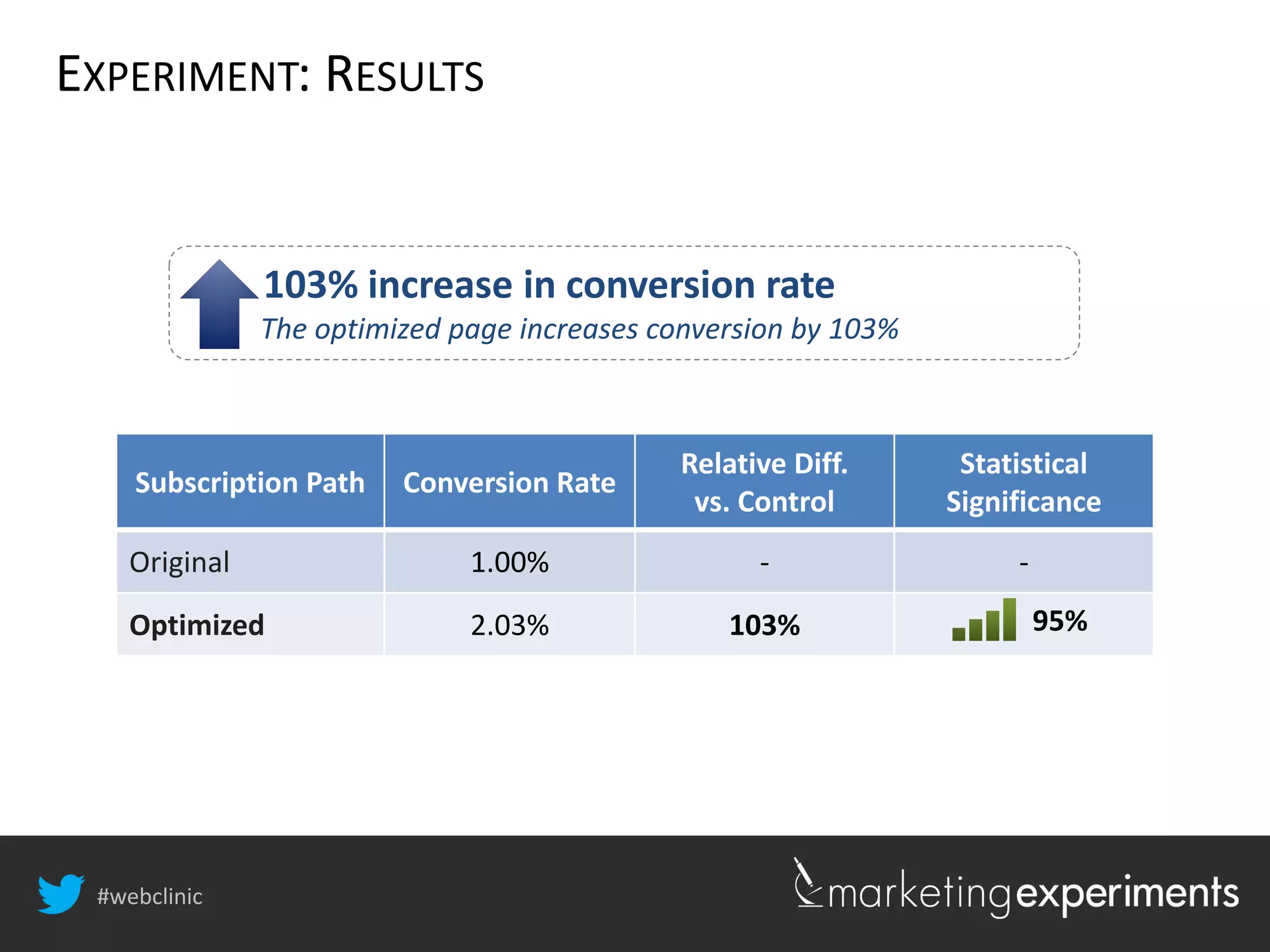 EXPERIMENT: RESULTS

103% increase in conversion rate
The optimized page increases conversion by 103%

| Subscription Path | Conversion Rate | Relative Diff. vs. Control | Statistical Significance |
|---|---|---|---|
| Original | 1.00% | - | - |
| Optimized | 2.03% | 103% | 95% |

#webclinic

marketingexperiments